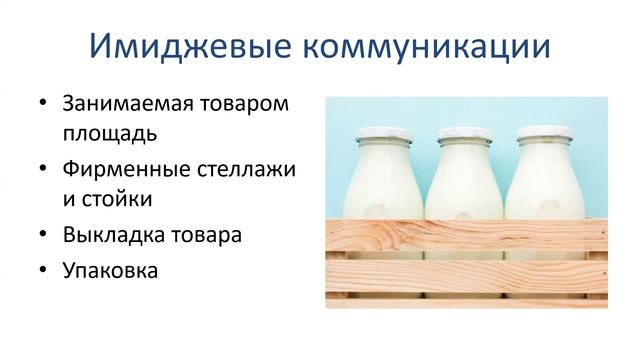 Имиджевые коммуникации

• Занимаемая товаром площадь
• Фирменные стеллажи и стойки
• Выкладка товара
• Упаковка